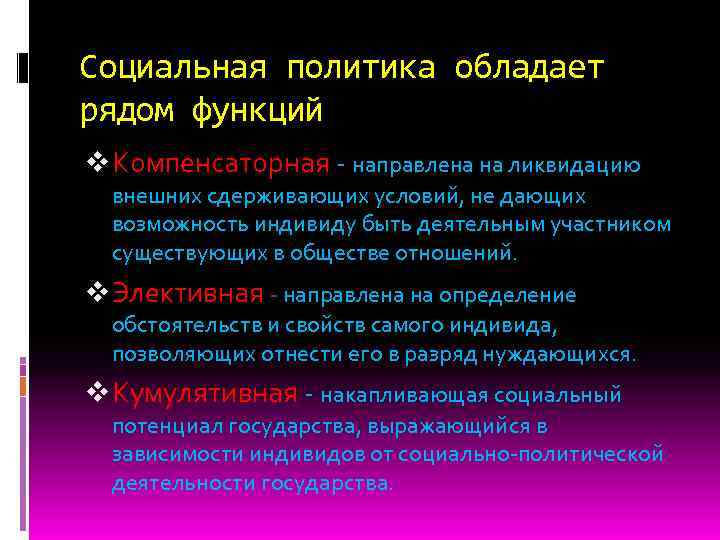 Социальная политика обладает рядом функций

❖ Компенсаторная - направлена на ликвидацию внешних сдерживающих условий, не дающих возможность индивиду быть деятельным участником существующих в обществе отношений.

❖ Элективная - направлена на определение обстоятельств и свойств самого индивида, позволяющих отнести его в разряд нуждающихся.

❖ Кумулятивная - накапливающая социальный потенциал государства, выражающийся в зависимости индивидов от социально-политической деятельности государства.